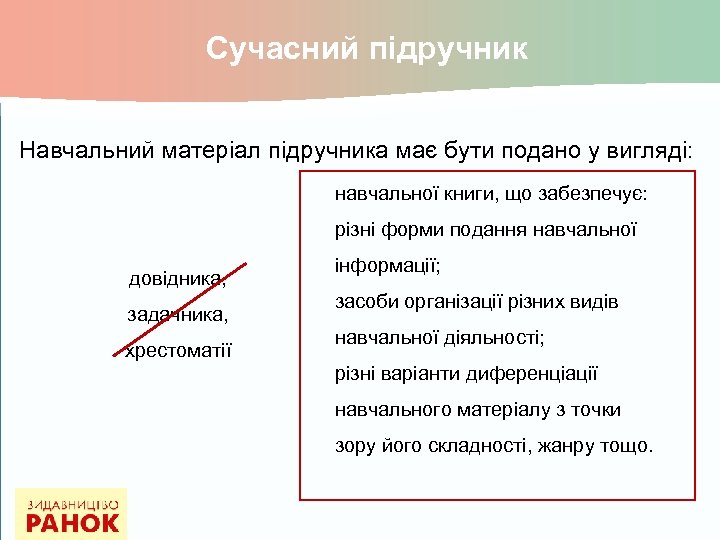 Сучасний підручник

Навчальний матеріал підручника має бути подано у вигляді:

довідника,
задачника,
хрестоматії

навчальної книги, що забезпечує:
різні форми подання навчальної інформації;
засоби організації різних видів навчальної діяльності;
різні варіанти диференціації навчального матеріалу з точки зору його складності, жанру тощо.

ВИДАВНИЦТВО
РАНОК